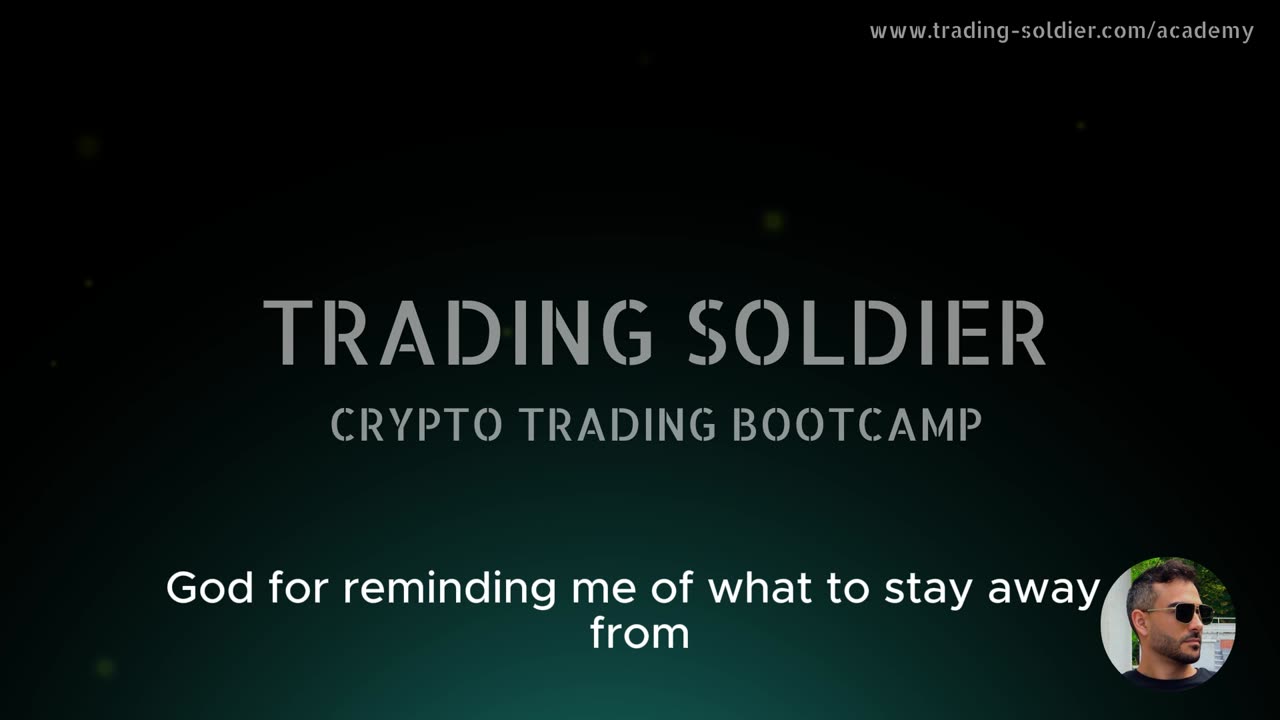 www.trading-soldier.com/academy

TRADING SOLDIER

CRYPTO TRADING BOOTCAMP

God for reminding me of what to stay away from